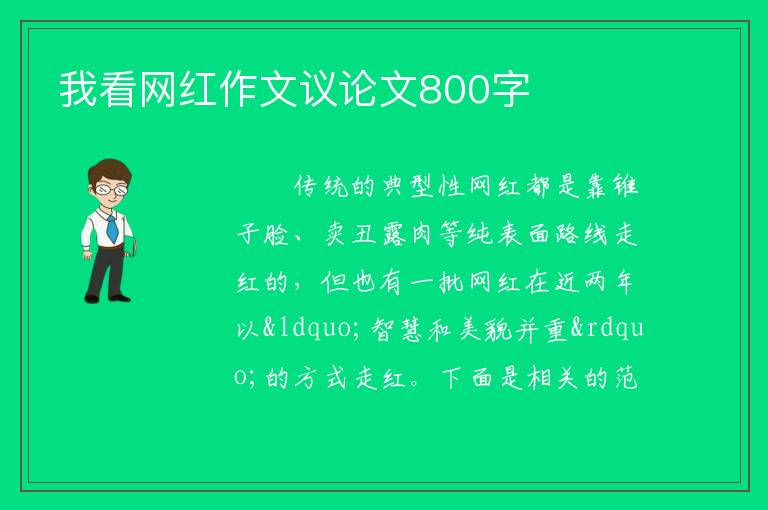 我看网红作文议论文800字

传统的典型性网红都是靠锥子脸、卖丑露肉等纯表面路线走红的，但也有一批网红在近两年以&ldquo;智慧和美貌并重&rdquo;的方式走红。下面是相关的范